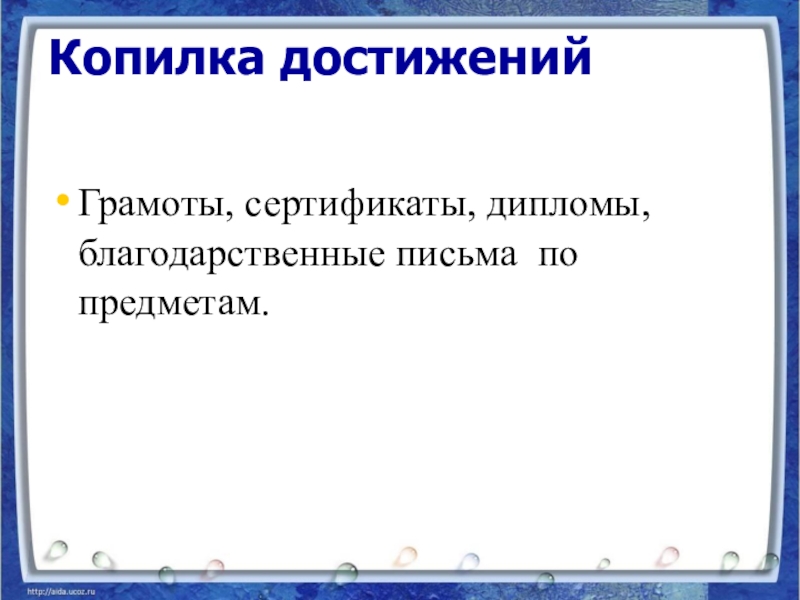 Копилка достижений

• Грамоты, сертификаты, дипломы, благодарственные письма по предметам.

http://aida.ucoz.ru